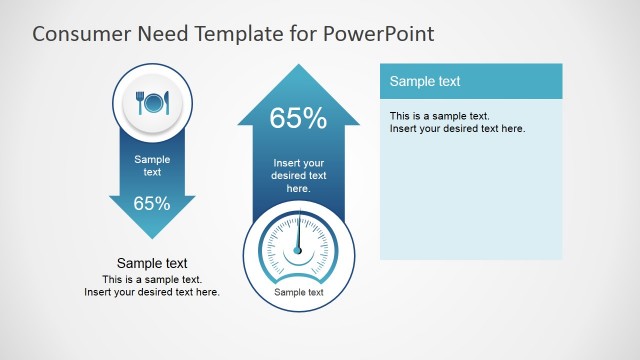 Consumer Need Template for PowerPoint

Sample text

65%

Sample text
This is a sample text.
Insert your desired text here.

65%

Insert your desired text here.

Sample text

Sample text

This is a sample text.
Insert your desired text here.